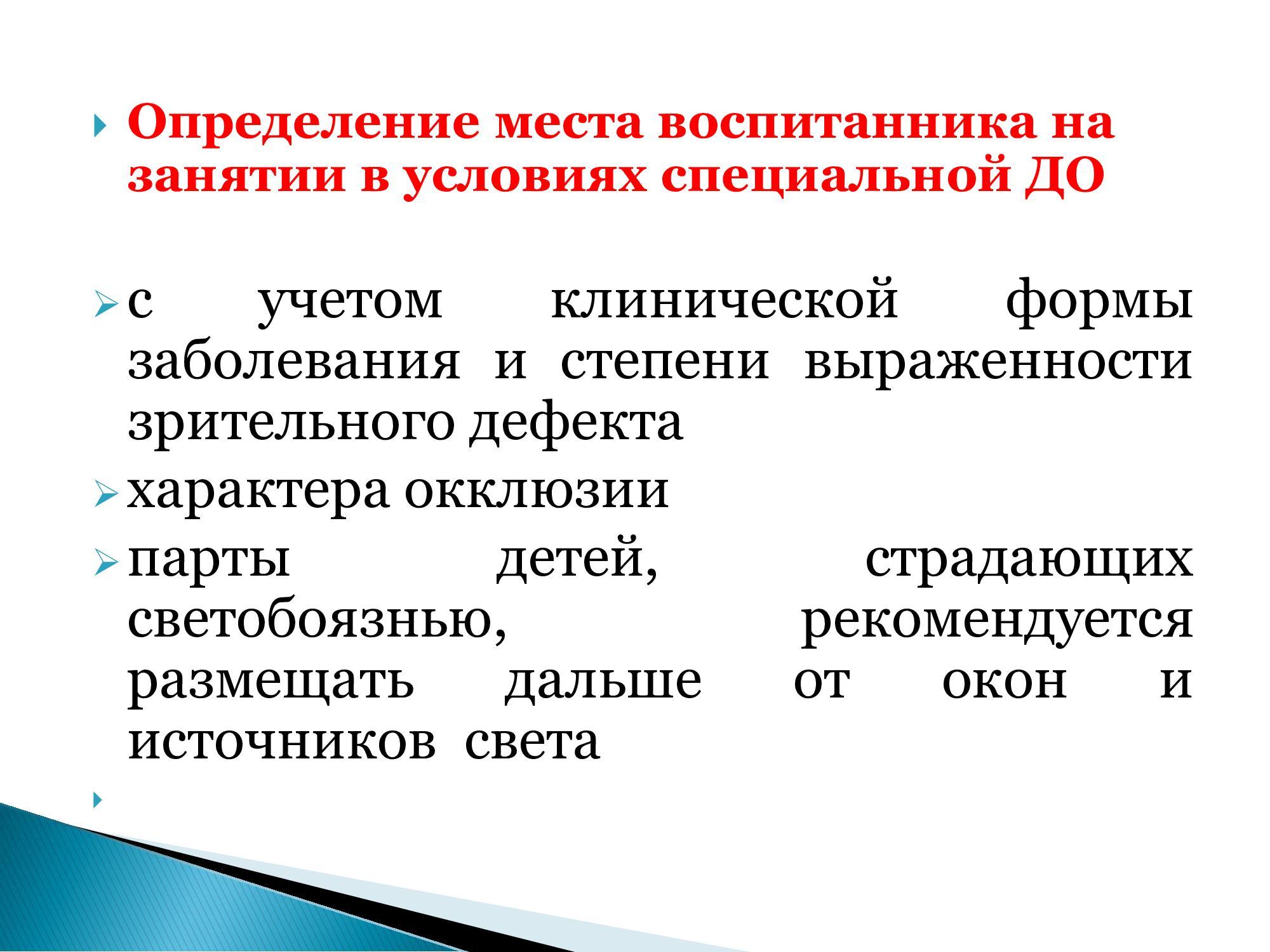 Определение места воспитанника на занятии в условиях специальной ДО

с учетом клинической формы заболевания и степени выраженности зрительного дефекта

характера окклюзии

парты детей, страдающих светобоязнью, рекомендуется размещать дальше от окон и источников света